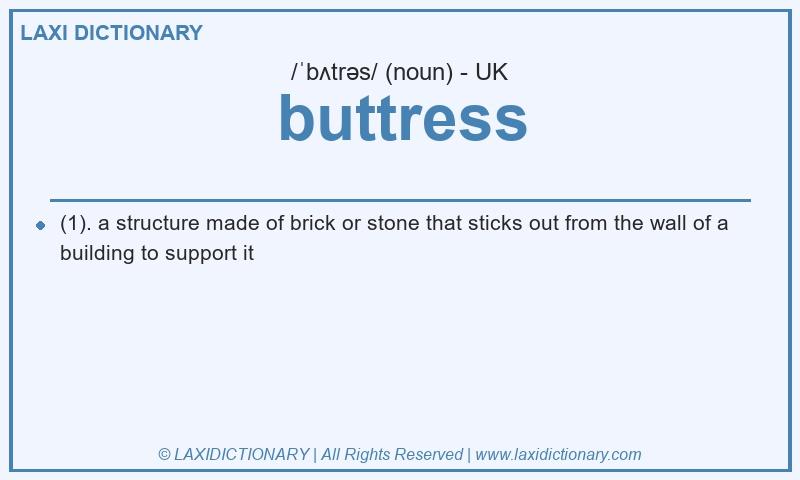 LAXI DICTIONARY

/ˈbʌtrəs/ (noun) - UK

buttress

(1). a structure made of brick or stone that sticks out from the wall of a building to support it

© LAXIDICTIONARY | All Rights Reserved | www.laxidictionary.com